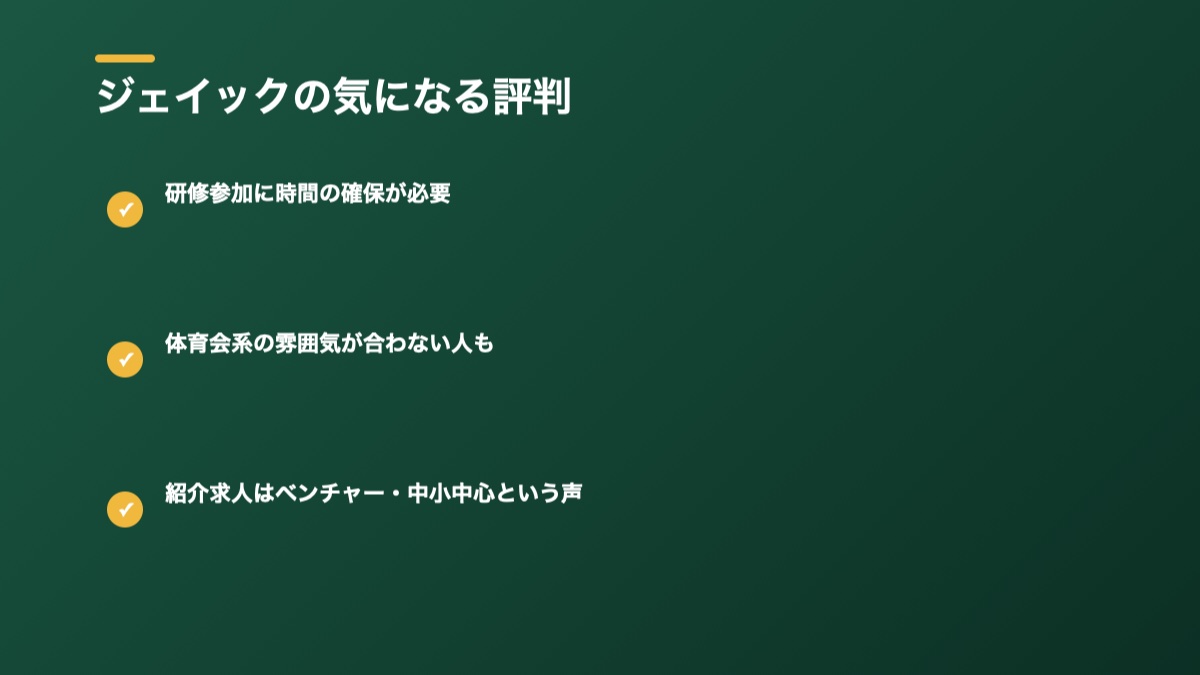 ジェイックの気になる評判

研修参加に時間の確保が必要

体育会系の雰囲気が合わない人も

紹介求人はベンチャー・中小中心という声